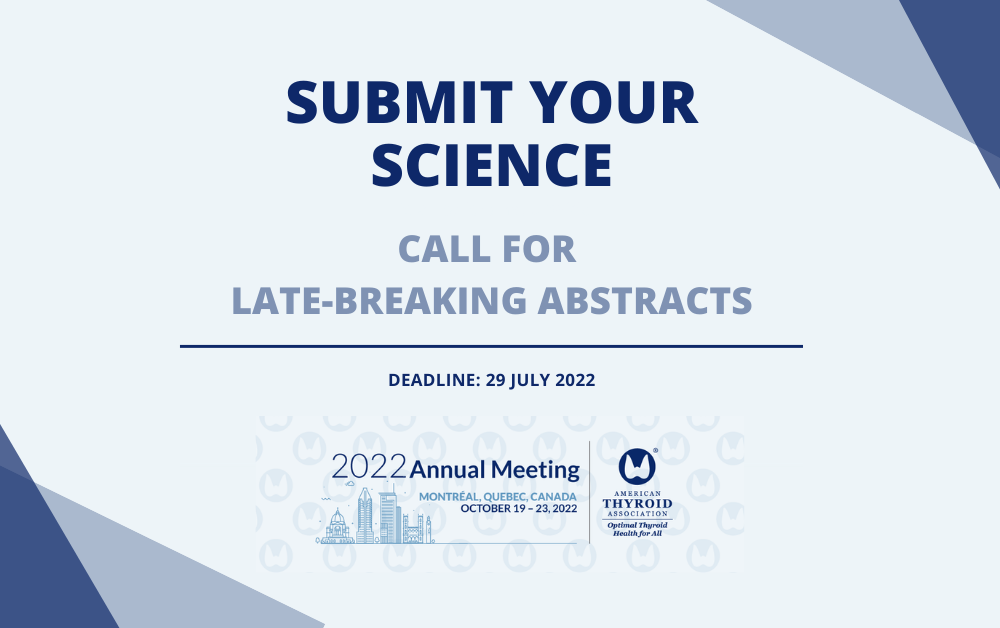 SUBMIT YOUR SCIENCE

CALL FOR
LATE-BREAKING ABSTRACTS

DEADLINE: 29 JULY 2022

2022 Annual Meeting
MONTRÉAL, QUEBEC, CANADA
OCTOBER 19 – 23, 2022

AMERICAN
THYROID
ASSOCIATION
Optimal Thyroid Health for All